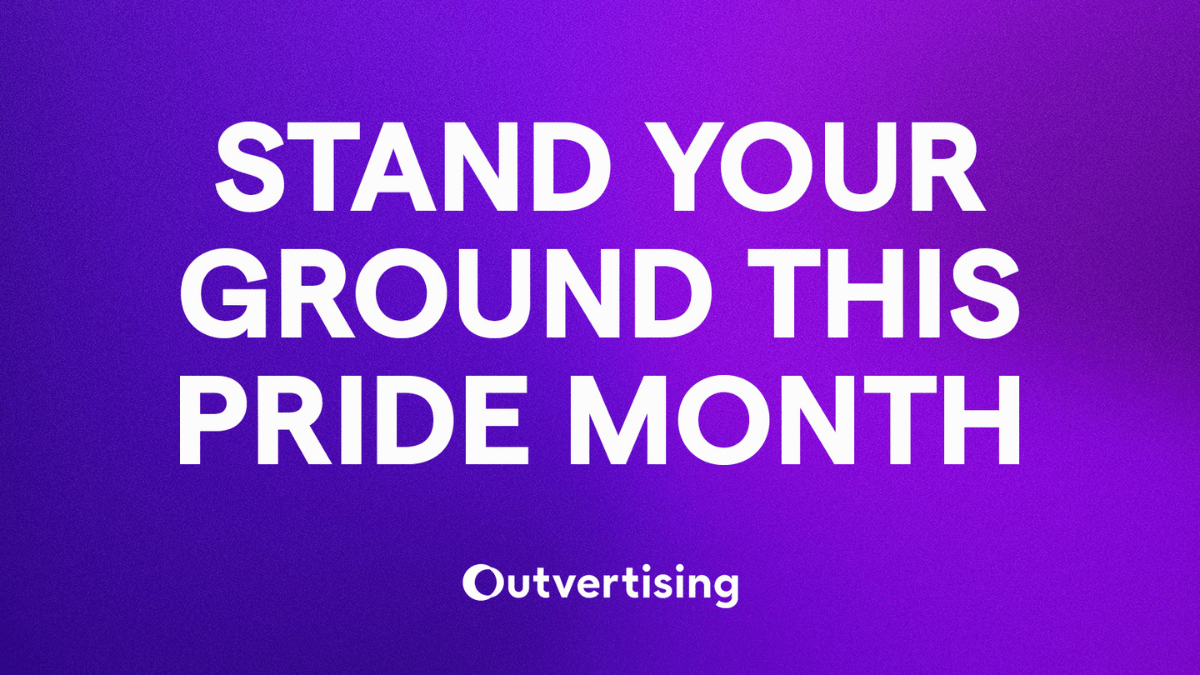 STAND YOUR GROUND THIS PRIDE MONTH

Outvertising